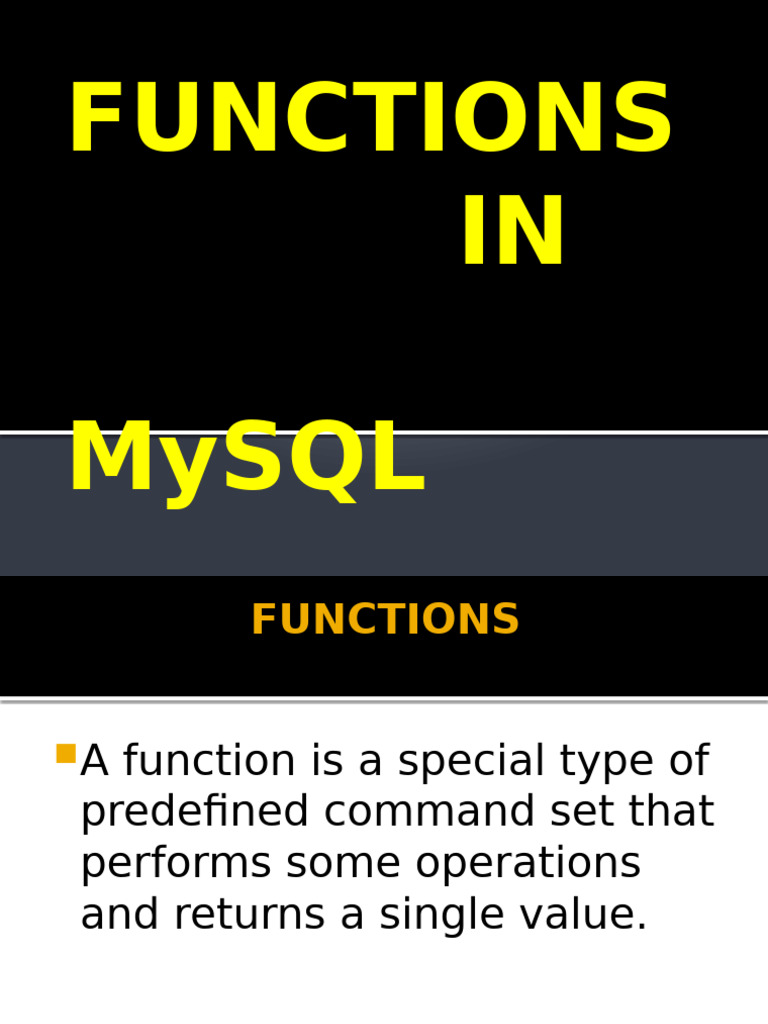 FUNCTIONS IN MySQL

FUNCTIONS

A function is a special type of predefined command set that performs some operations and returns a single value.